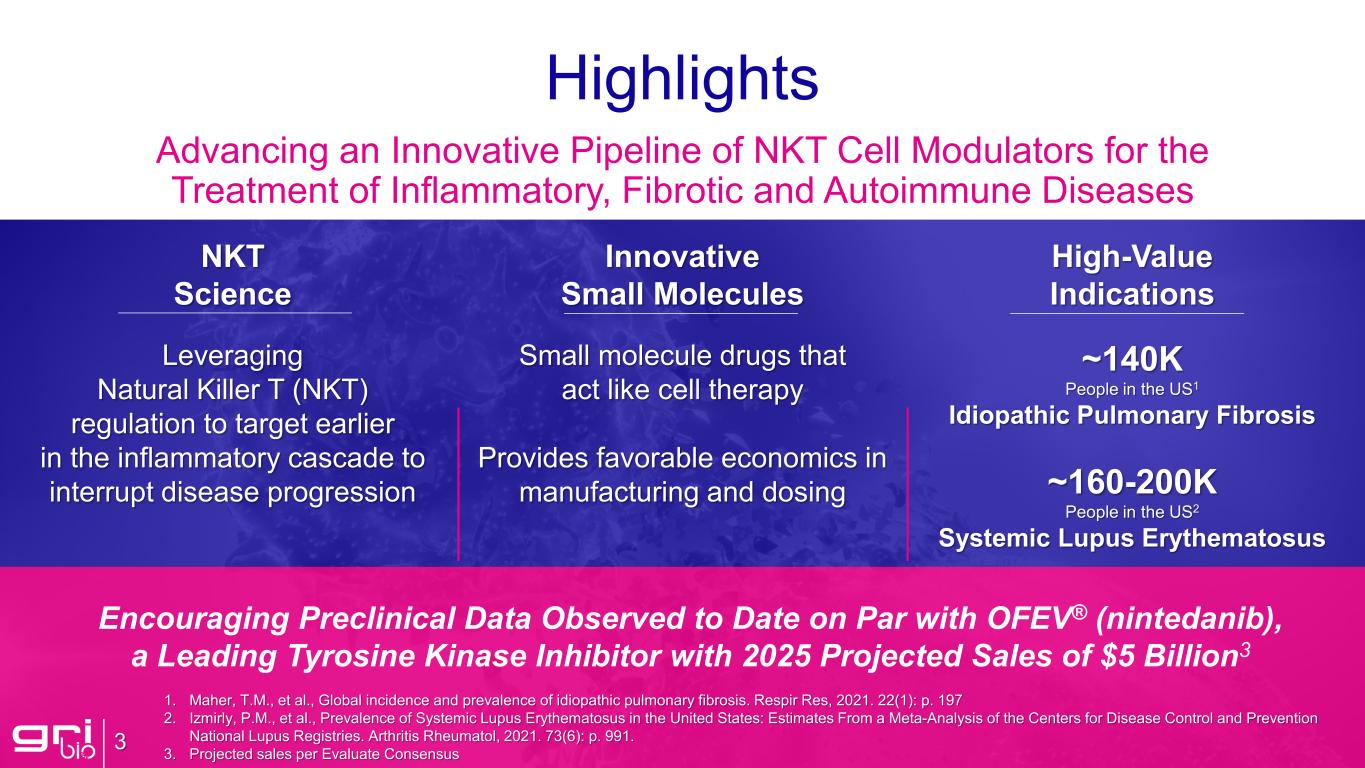 Highlights

Advancing an Innovative Pipeline of NKT Cell Modulators for the Treatment of Inflammatory, Fibrotic and Autoimmune Diseases

NKT Science

Leveraging Natural Killer T (NKT) regulation to target earlier in the inflammatory cascade to interrupt disease progression

Innovative Small Molecules

Small molecule drugs that act like cell therapy

Provides favorable economics in manufacturing and dosing

High-Value Indications

~140K
People in the US$^1$
Idiopathic Pulmonary Fibrosis

~160-200K
People in the US$^2$
Systemic Lupus Erythematosus

Encouraging Preclinical Data Observed to Date on Par with OFEV® (nintedanib), a Leading Tyrosine Kinase Inhibitor with 2025 Projected Sales of \$5 Billion$^3$

1. Maher, T.M., et al., Global incidence and prevalence of idiopathic pulmonary fibrosis. Respir Res, 2021. 22(1): p. 197
2. Izmirly, P.M., et al., Prevalence of Systemic Lupus Erythematosus in the United States: Estimates From a Meta-Analysis of the Centers for Disease Control and Prevention National Lupus Registries. Arthritis Rheumatol, 2021. 73(6): p. 991.
3. Projected sales per Evaluate Consensus

gri bio 3